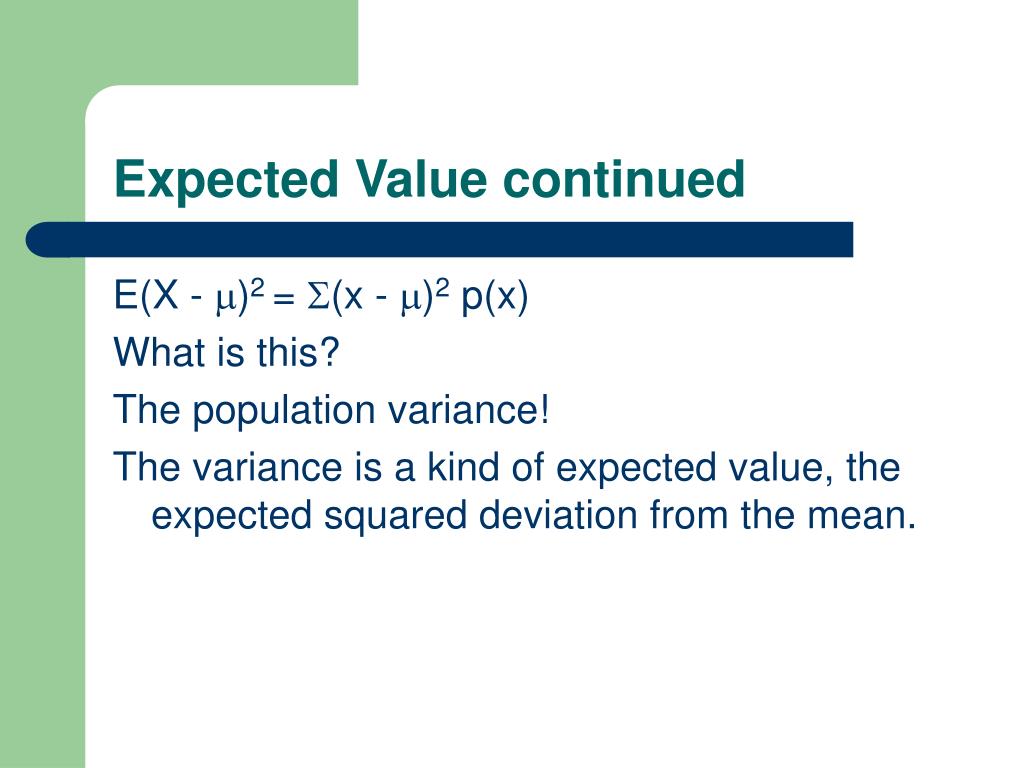 Expected Value continued

$E(X - \mu)^2 = \Sigma(x - \mu)^2 p(x)$

What is this?

The population variance!

The variance is a kind of expected value, the expected squared deviation from the mean.